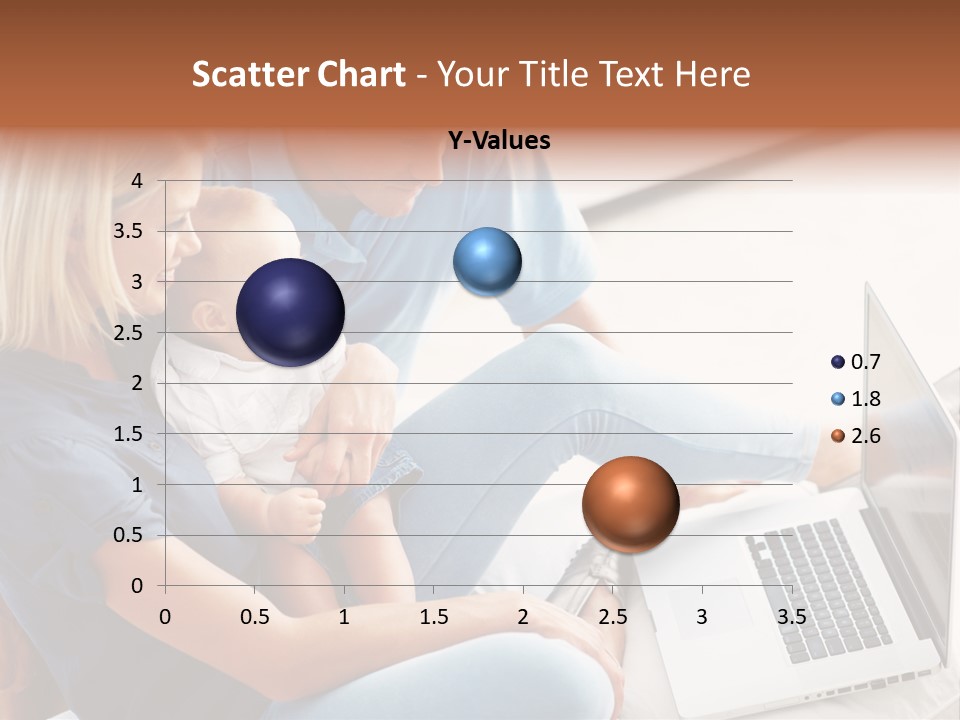 Scatter Chart - Your Title Text Here

Y-Values

4
3.5
3
2.5
2
1.5
1
0.5
0

0 0.5 1 1.5 2 2.5 3 3.5

0.7
1.8
2.6